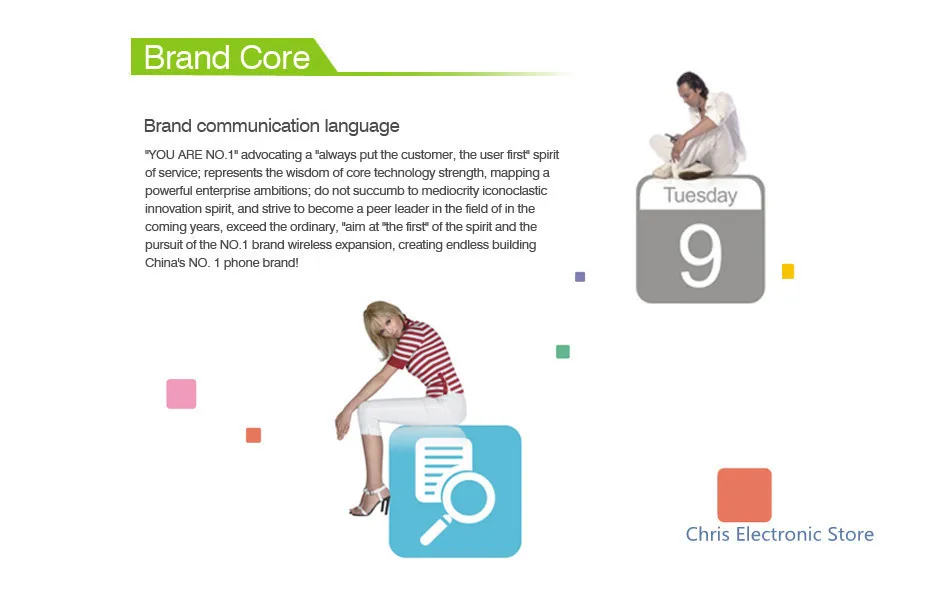 Brand Core

Brand communication language

"YOU ARE NO.1" advocating a "always put the customer, the user first" spirit of service; represents the wisdom of core technology strength, mapping a powerful enterprise ambitions; do not succumb to mediocrity iconoclastic innovation spirit, and strive to become a peer leader in the field of in the coming years, exceed the ordinary, "aim at "the first" of the spirit and the pursuit of the NO.1 brand wireless expansion, creating endless building China's NO. 1 phone brand!

Tuesday
9

Chris Electronic Store